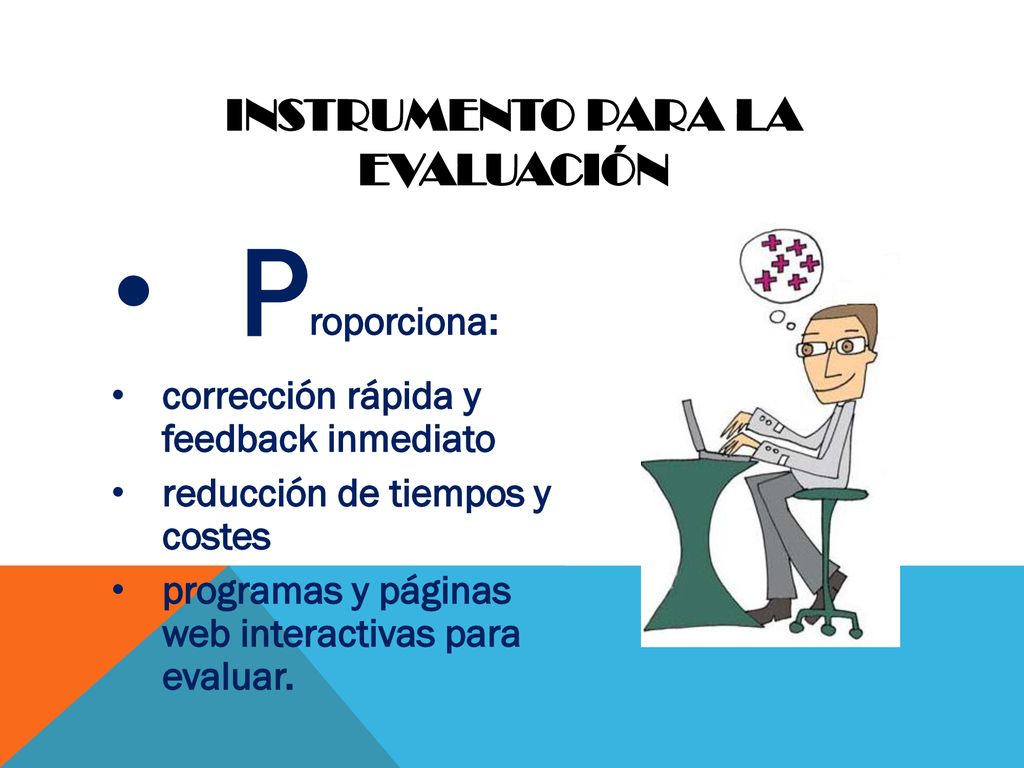 INSTRUMENTO PARA LA EVALUACIÓN

• Proporciona:

• corrección rápida y feedback inmediato
• reducción de tiempos y costes
• programas y páginas web interactivas para evaluar.